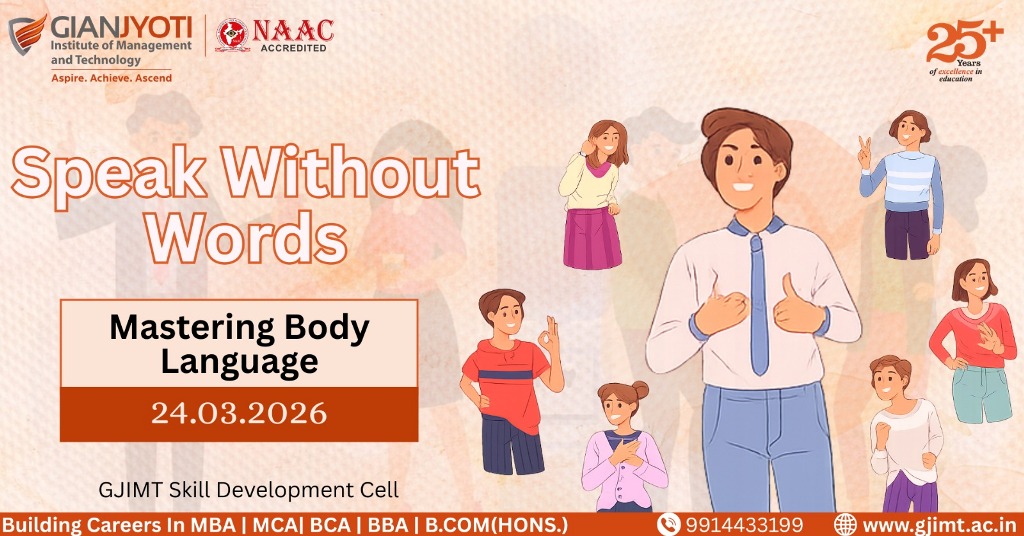 GIANJYOTI
Institute of Management and Technology
Aspire. Achieve. Ascend

NAAC
ACCREDITED

25+ Years of excellence in education

Speak Without Words

Mastering Body Language

24.03.2026

GJIMT Skill Development Cell

Building Careers In MBA | MCA| BCA | BBA | B.COM(HONS.)

9914433199

www.gjimt.ac.in